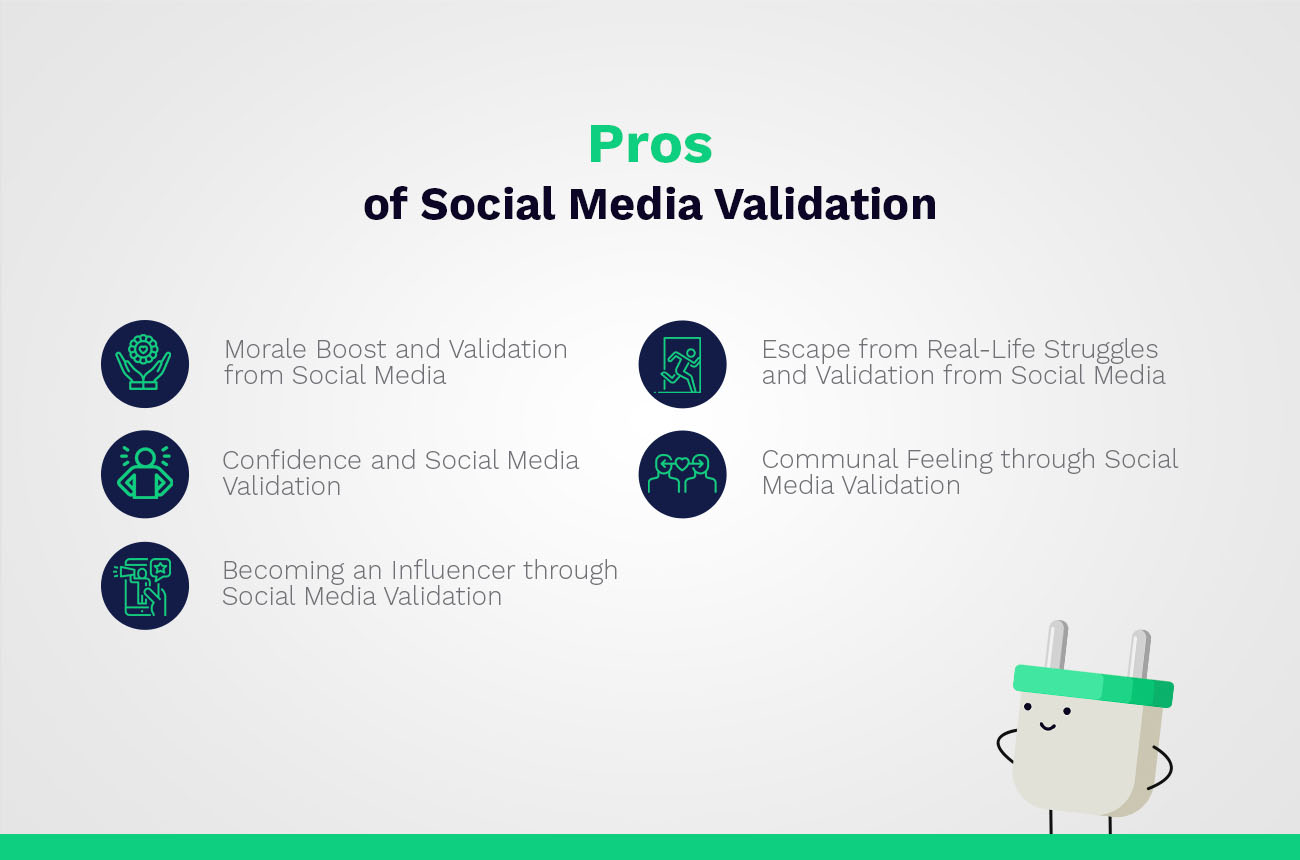 Pros
of Social Media Validation

Morale Boost and Validation from Social Media

Confidence and Social Media Validation

Becoming an Influencer through Social Media Validation

Escape from Real-Life Struggles and Validation from Social Media

Communal Feeling through Social Media Validation